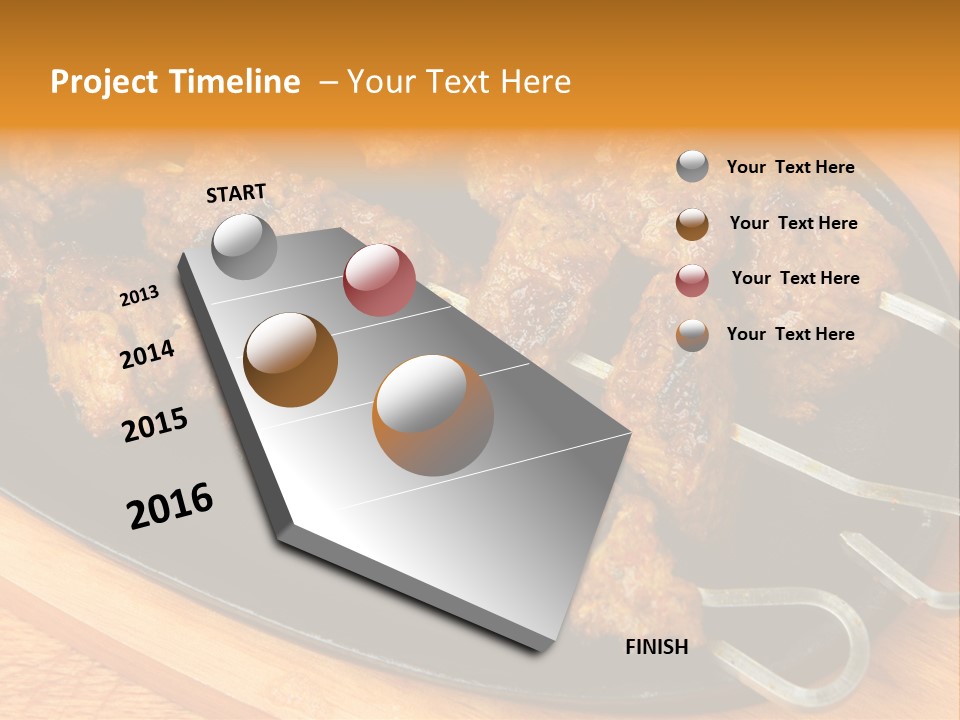 Project Timeline – Your Text Here

START

2013

2014

2015

2016

FINISH

Your Text Here

Your Text Here

Your Text Here

Your Text Here